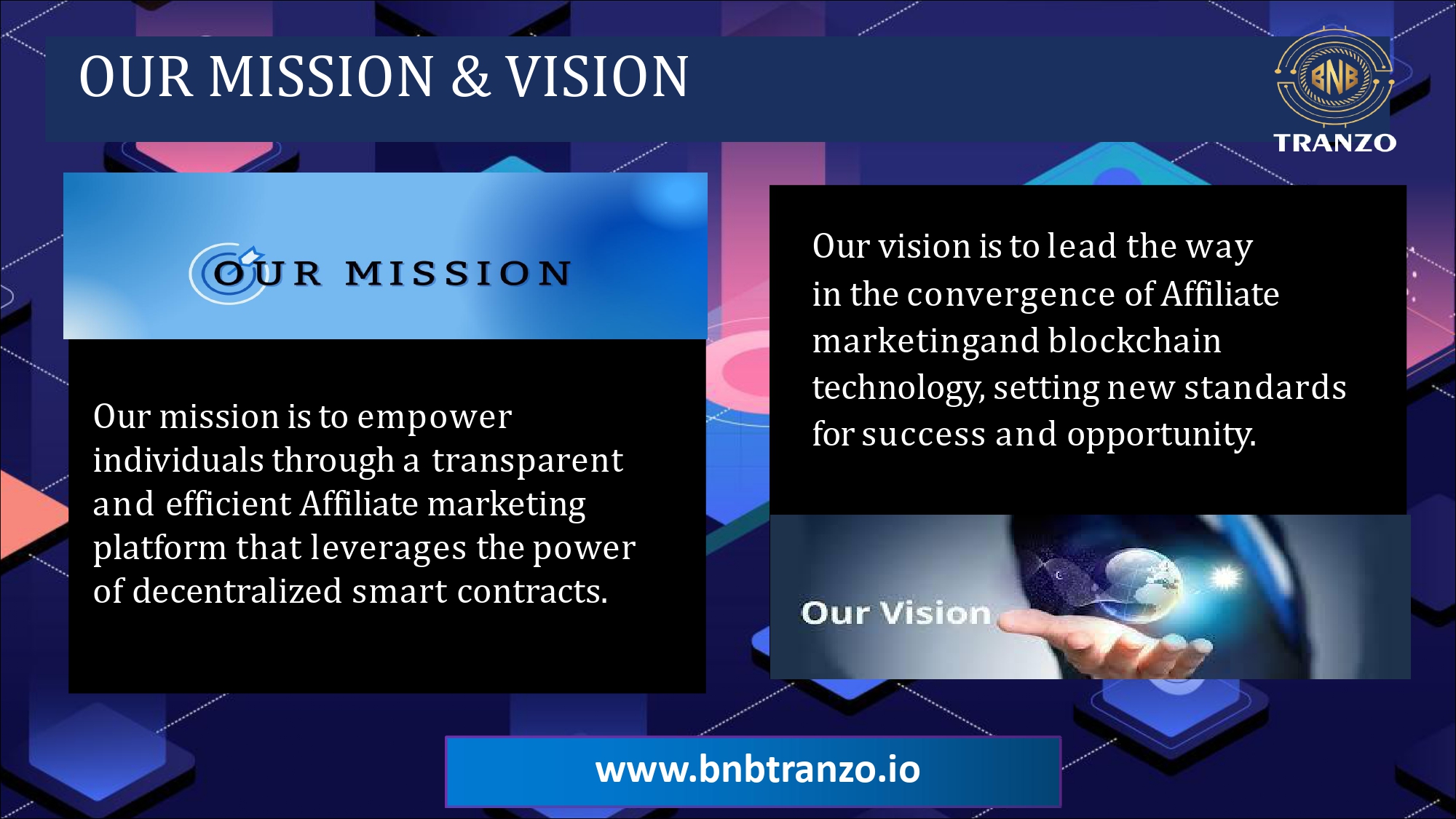 OUR MISSION & VISION

BNB
TRANZO

OUR MISSION

Our mission is to empower individuals through a transparent and efficient Affiliate marketing platform that leverages the power of decentralized smart contracts.

Our vision is to lead the way in the convergence of Affiliate marketingand blockchain technology, setting new standards for success and opportunity.

Our Vision

www.bnbtranzo.io